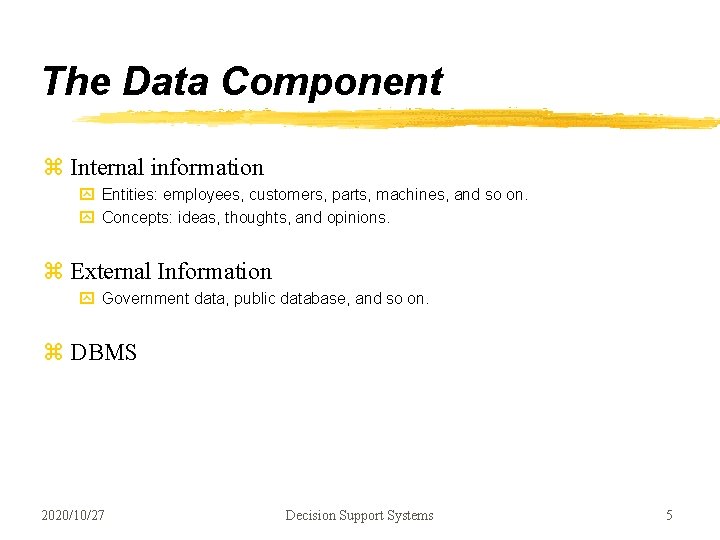 The Data Component

Internal information

Entities: employees, customers, parts, machines, and so on.

Concepts: ideas, thoughts, and opinions.

External Information

Government data, public database, and so on.

DBMS

2020/10/27 Decision Support Systems 5